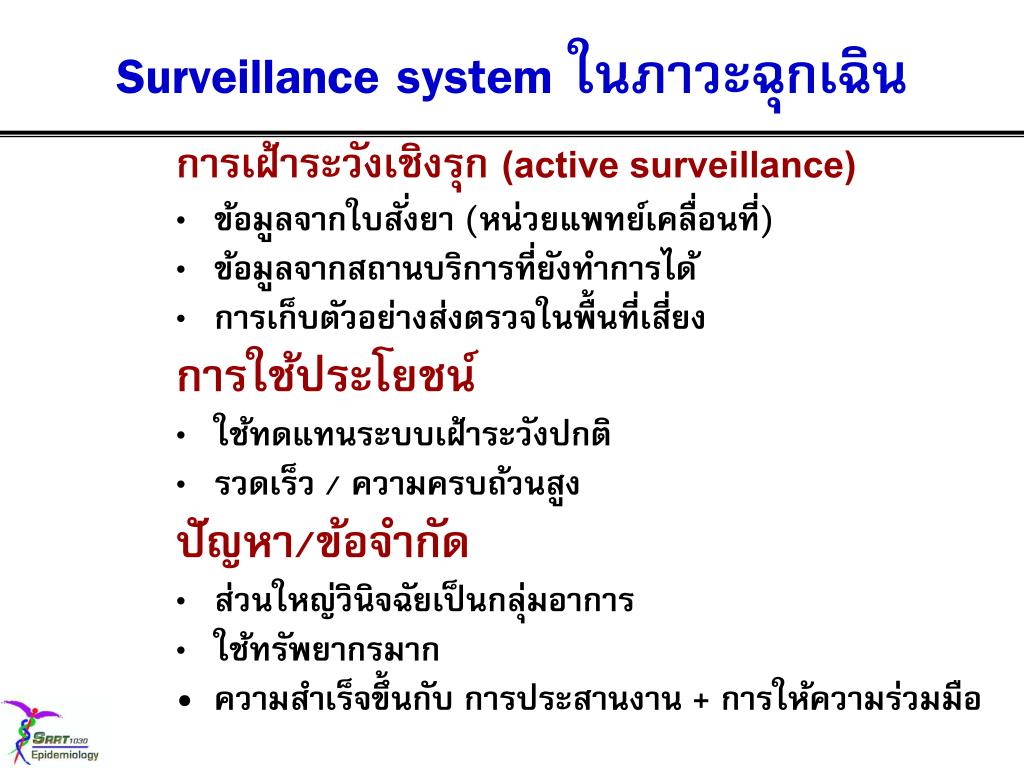 Surveillance system ในภาวะฉุกเฉิน

การเฝ้าระวังเชิงรุก (active surveillance)

• ข้อมูลจากใบสั่งยา (หน่วยแพทย์เคลื่อนที่)
• ข้อมูลจากสถานบริการที่ยังทำการได้
• การเก็บตัวอย่างส่งตรวจในพื้นที่เสี่ยง

การใช้ประโยชน์

• ใช้ทดแทนระบบเฝ้าระวังปกติ
• รวดเร็ว / ความครบถ้วนสูง

ปัญหา/ข้อจำกัด

• ส่วนใหญ่วินิจฉัยเป็นกลุ่มอาการ
• ใช้ทรัพยากรมาก
• ความสำเร็จขึ้นกับ การประสานงาน + การให้ความร่วมมือ

SRRT 1030
Epidemiology